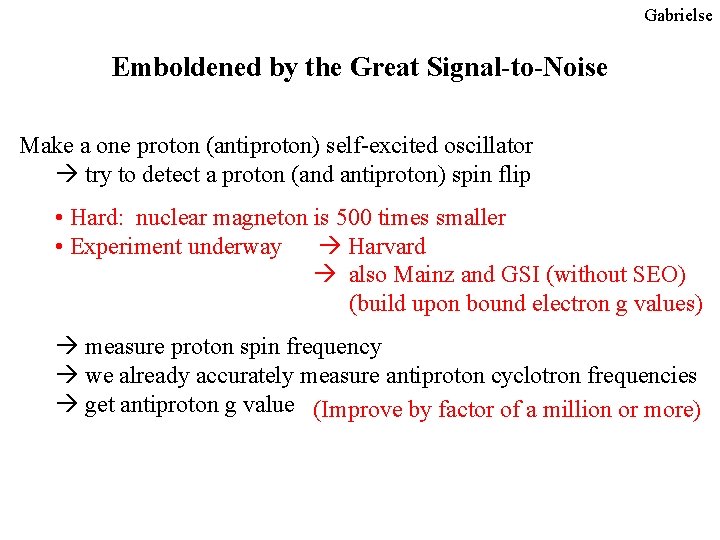 Gabrielse

Emboldened by the Great Signal-to-Noise

Make a one proton (antiproton) self-excited oscillator
→ try to detect a proton (and antiproton) spin flip

• Hard: nuclear magneton is 500 times smaller
• Experiment underway → Harvard
→ also Mainz and GSI (without SEO)
(build upon bound electron g values)

→ measure proton spin frequency
→ we already accurately measure antiproton cyclotron frequencies
→ get antiproton g value (Improve by factor of a million or more)